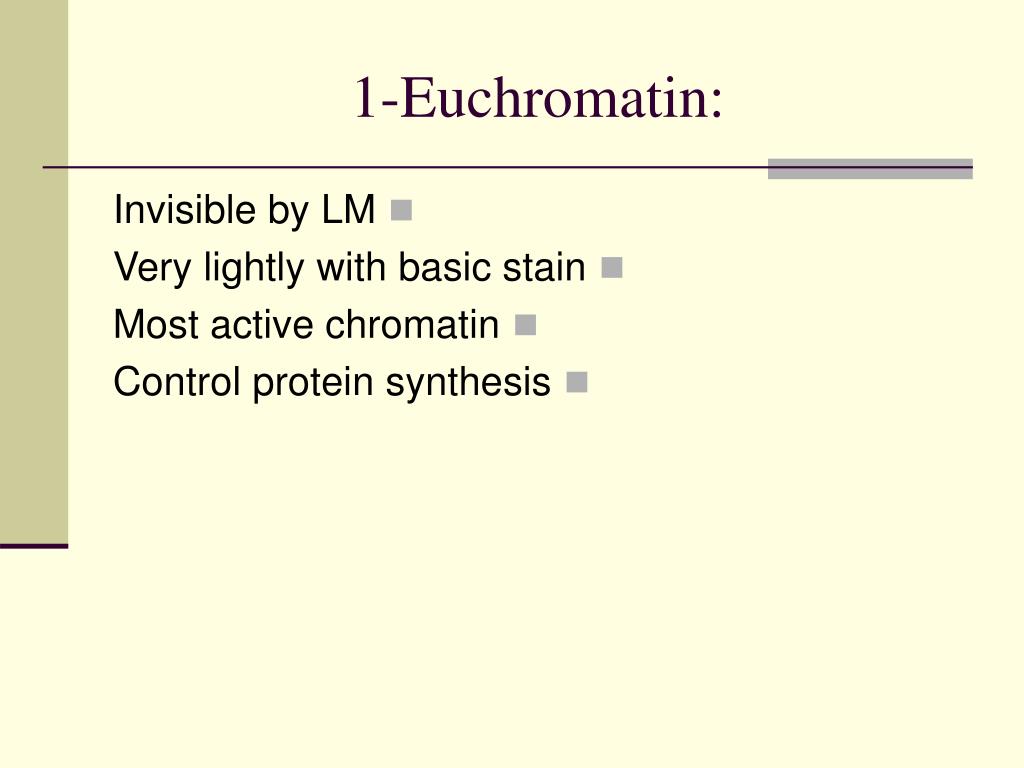 1-Euchromatin:

Invisible by LM
Very lightly with basic stain
Most active chromatin
Control protein synthesis